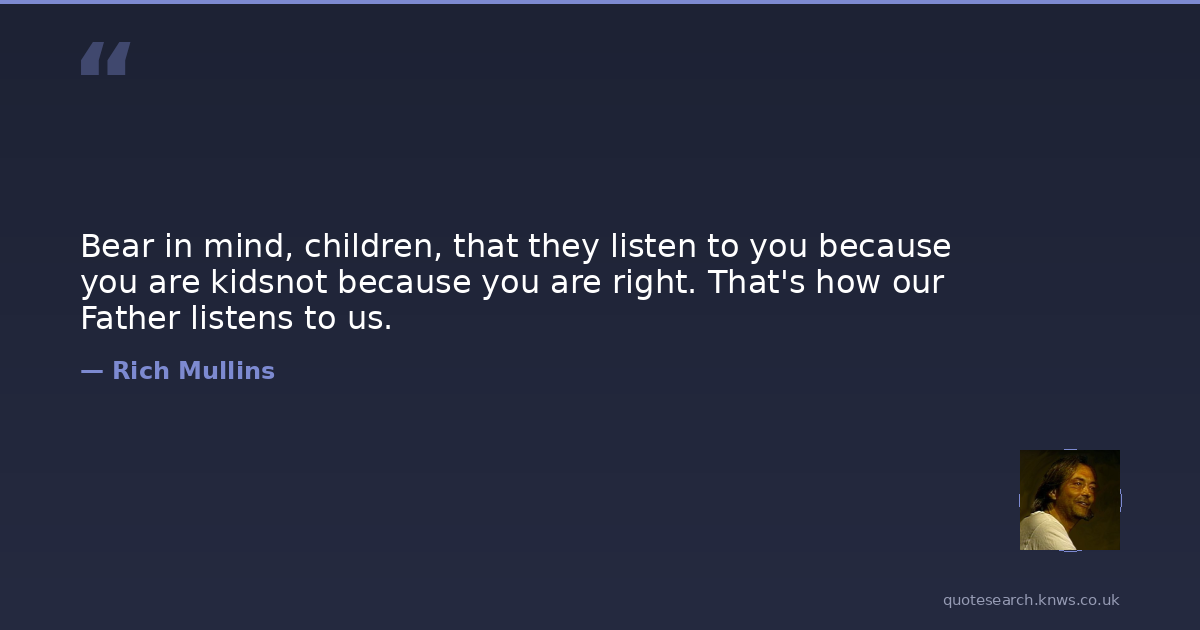 “

Bear in mind, children, that they listen to you because you are kidsnot because you are right. That's how our Father listens to us.

— Rich Mullins

quotesearch.knws.co.uk